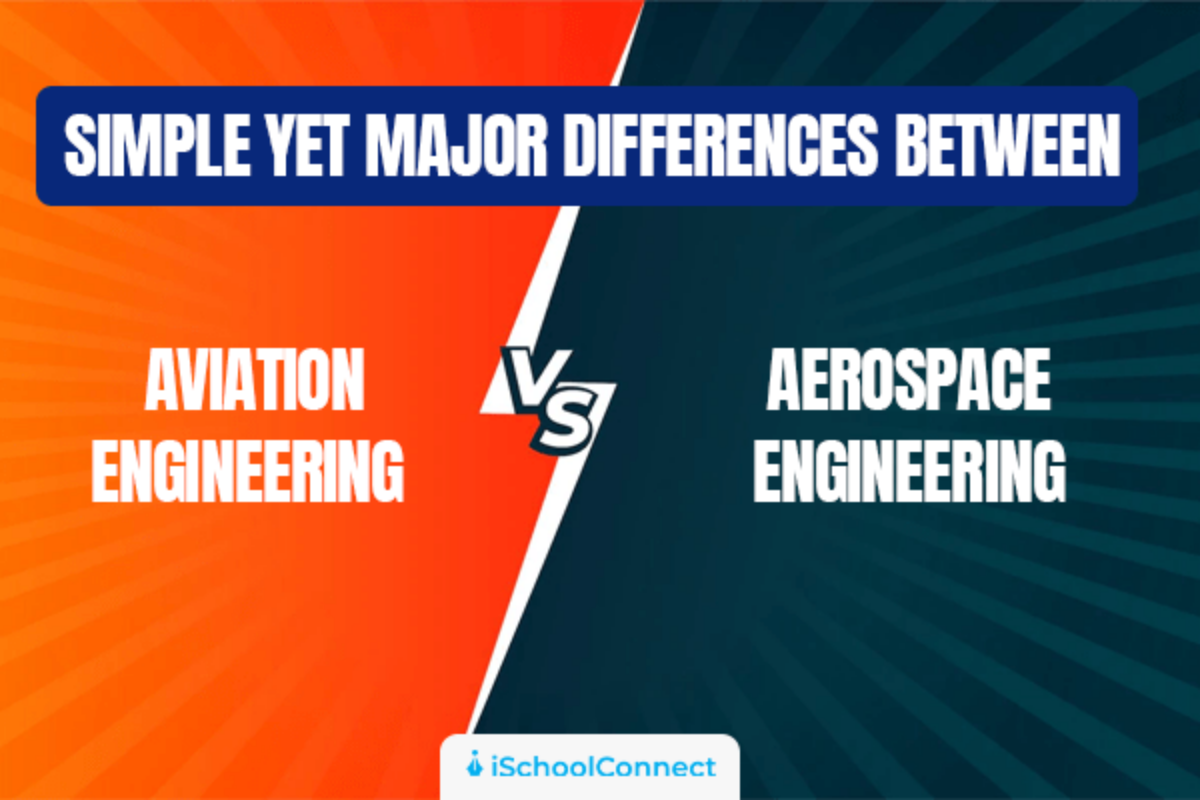 SIMPLE YET MAJOR DIFFERENCES BETWEEN

AVIATION ENGINEERING

VS

AEROSPACE ENGINEERING

iSchoolConnect